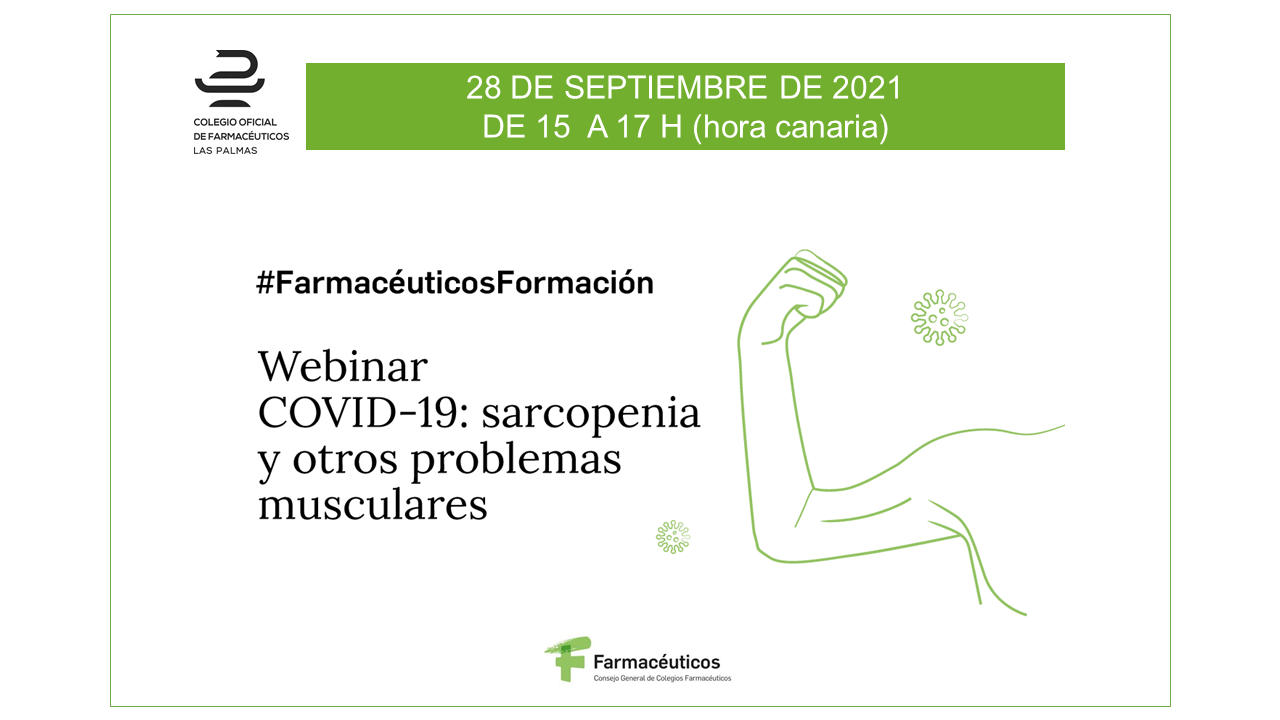 COLEGIO OFICIAL
DE FARMACÉUTICOS
LAS PALMAS

28 DE SEPTIEMBRE DE 2021
DE 15 A 17 H (hora canaria)

#FarmacéuticosFormación

Webinar
COVID-19: sarcopenia y otros problemas musculares

Farmacéuticos
Consejo General de Colegios Farmacéuticos